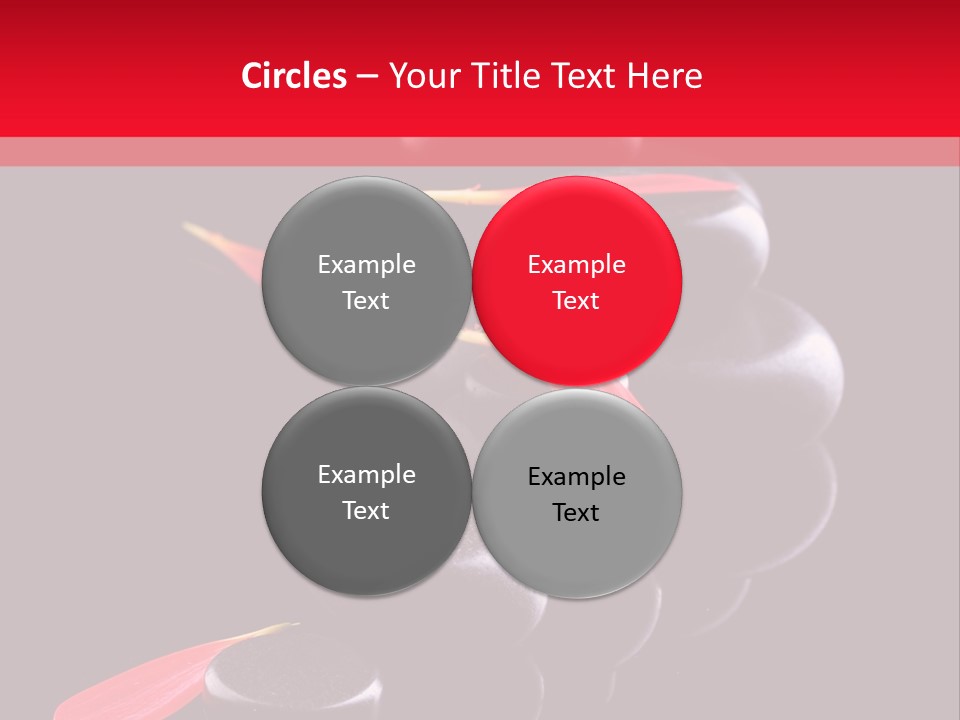 Circles – Your Title Text Here

Example Text

Example Text

Example Text

Example Text